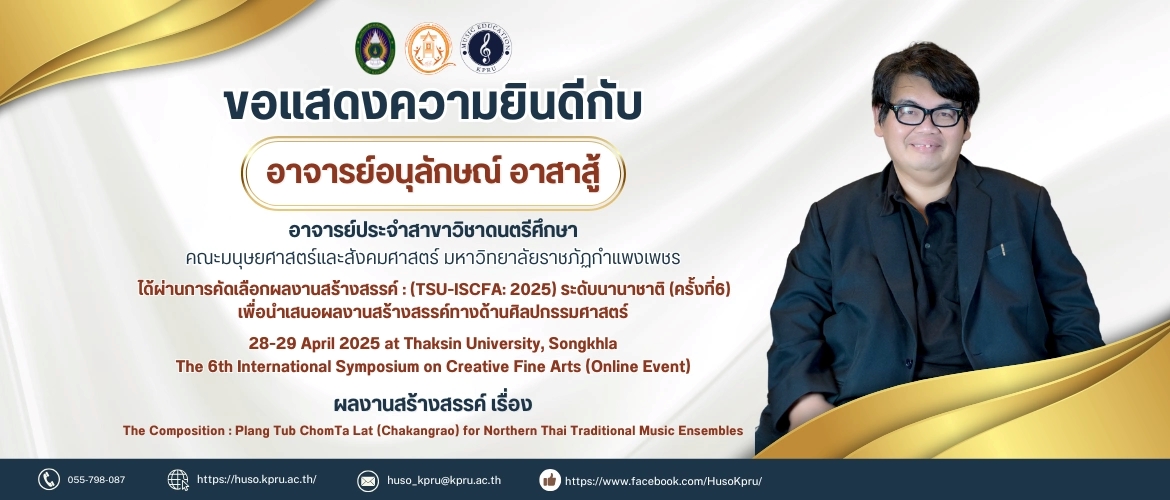 MUSIC EDUCATION KPRU

ขอแสดงความยินดีกับ

อาจารย์อนุลักษณ์ อาสาสู้

อาจารย์ประจำสาขาวิชาดนตรีศึกษา
คณะมนุษยศาสตร์และสังคมศาสตร์ มหาวิทยาลัยราชภัฏกำแพงเพชร

ได้ผ่านการคัดเลือกผลงานสร้างสรรค์ : (TSU-ISCFA: 2025) ระดับนานาชาติ (ครั้งที่6)
เพื่อนำเสนอผลงานสร้างสรรค์ทางด้านศิลปกรรมศาสตร์

28-29 April 2025 at Thaksin University, Songkhla
The 6th International Symposium on Creative Fine Arts (Online Event)

ผลงานสร้างสรรค์ เรื่อง

The Composition : Plang Tub ChomTa Lat (Chakangrao) for Northern Thai Traditional Music Ensembles

055-798-087 https://huso.kpru.ac.th/ huso_kpru@kpru.ac.th https://www.facebook.com/HusoKpru/